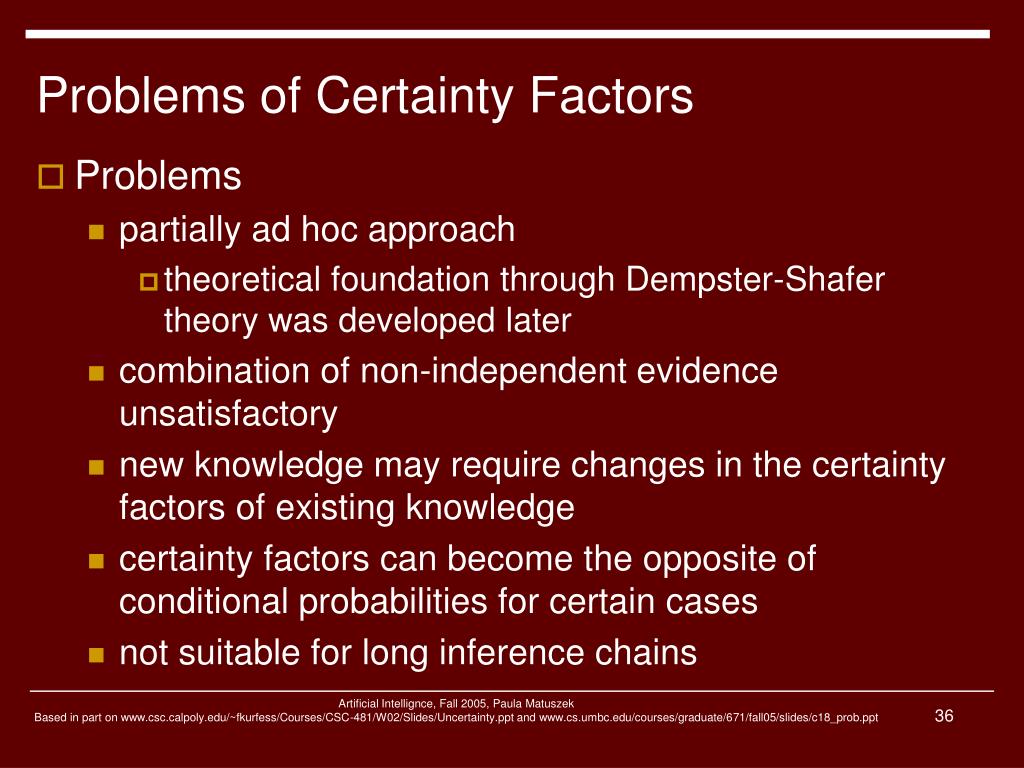 Problems of Certainty Factors

Problems

partially ad hoc approach

theoretical foundation through Dempster-Shafer theory was developed later

combination of non-independent evidence unsatisfactory

new knowledge may require changes in the certainty factors of existing knowledge

certainty factors can become the opposite of conditional probabilities for certain cases

not suitable for long inference chains

Artificial Intellignce, Fall 2005, Paula Matuszek
Based in part on www.csc.calpoly.edu/~fkurfess/Courses/CSC-481/W02/Slides/Uncertainty.ppt and www.cs.umbc.edu/courses/graduate/671/fall05/slides/c18_prob.ppt

36